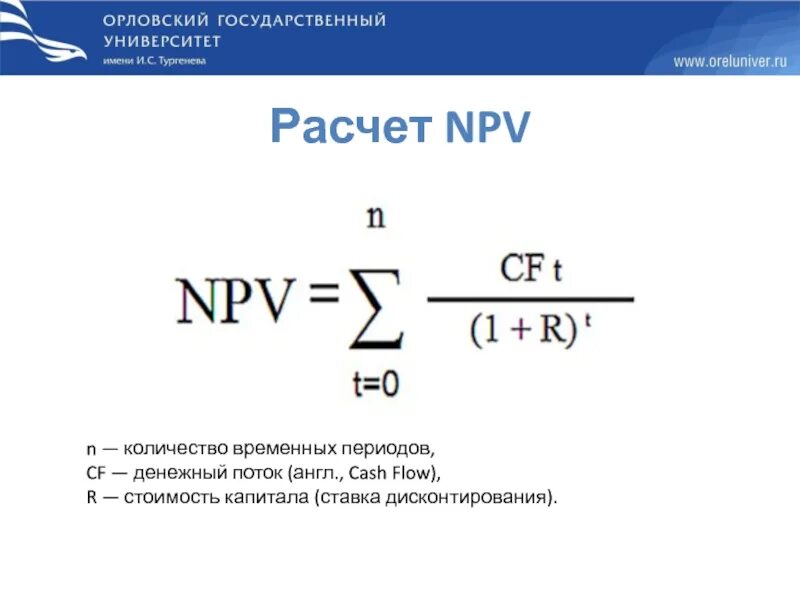 ОРЛОВСКИЙ ГОСУДАРСТВЕННЫЙ УНИВЕРСИТЕТ
имени И.С. Тургенева

www.oreluniver.ru

Расчет NPV

$NPV = \sum_{t=0}^{n} \frac{CF_t}{(1+R)^t}$

n — количество временных периодов,
CF — денежный поток (англ., Cash Flow),
R — стоимость капитала (ставка дисконтирования).